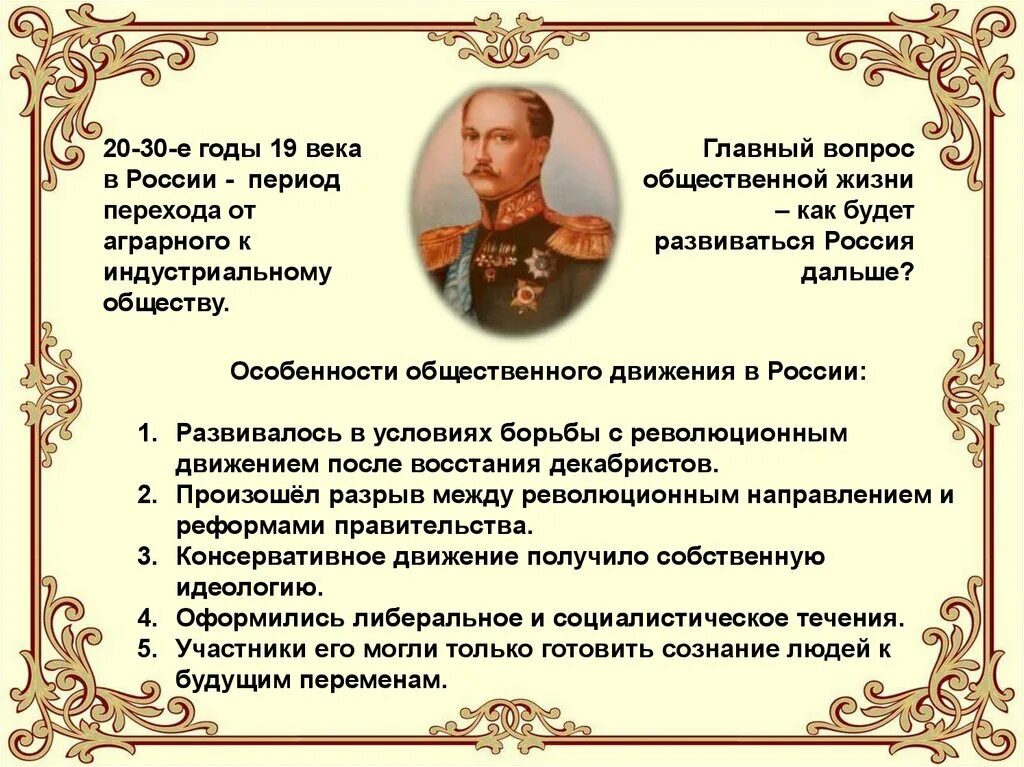 20-30-е годы 19 века в России - период перехода от аграрного к индустриальному обществу.

Главный вопрос общественной жизни – как будет развиваться Россия дальше?

Особенности общественного движения в России:

1. Развивалось в условиях борьбы с революционным движением после восстания декабристов.
2. Произошёл разрыв между революционным направлением и реформами правительства.
3. Консервативное движение получило собственную идеологию.
4. Оформились либеральное и социалистическое течения.
5. Участники его могли только готовить сознание людей к будущим переменам.